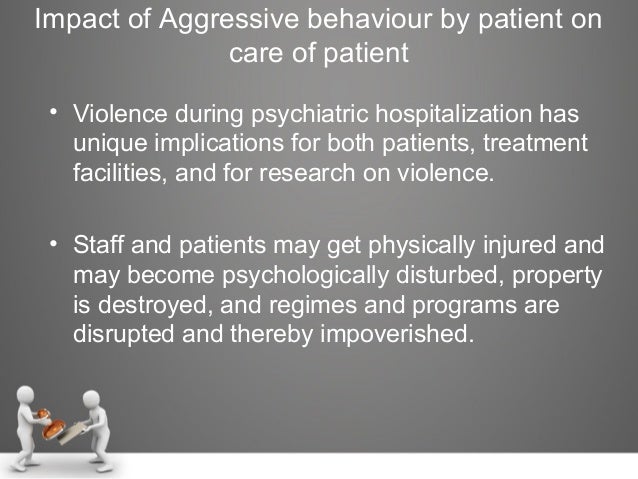 Impact of Aggressive behaviour by patient on care of patient

• Violence during psychiatric hospitalization has unique implications for both patients, treatment facilities, and for research on violence.

• Staff and patients may get physically injured and may become psychologically disturbed, property is destroyed, and regimes and programs are disrupted and thereby impoverished.